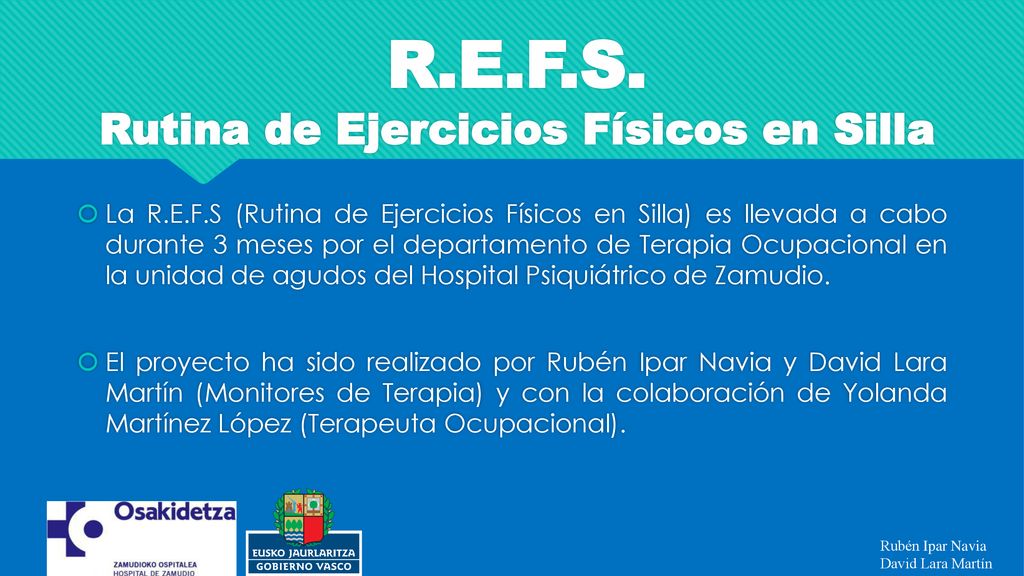 R.E.F.S.
Rutina de Ejercicios Físicos en Silla

La R.E.F.S (Rutina de Ejercicios Físicos en Silla) es llevada a cabo durante 3 meses por el departamento de Terapia Ocupacional en la unidad de agudos del Hospital Psiquiátrico de Zamudio.

El proyecto ha sido realizado por Rubén Ipar Navia y David Lara Martín (Monitores de Terapia) y con la colaboración de Yolanda Martínez López (Terapeuta Ocupacional).

Osakidetza
ZAMUDIOKO OSPITALEA
HOSPITAL DE ZAMUDIO

EUSKO JAURLARITZA
GOBIERNO VASCO

Rubén Ipar Navia
David Lara Martín